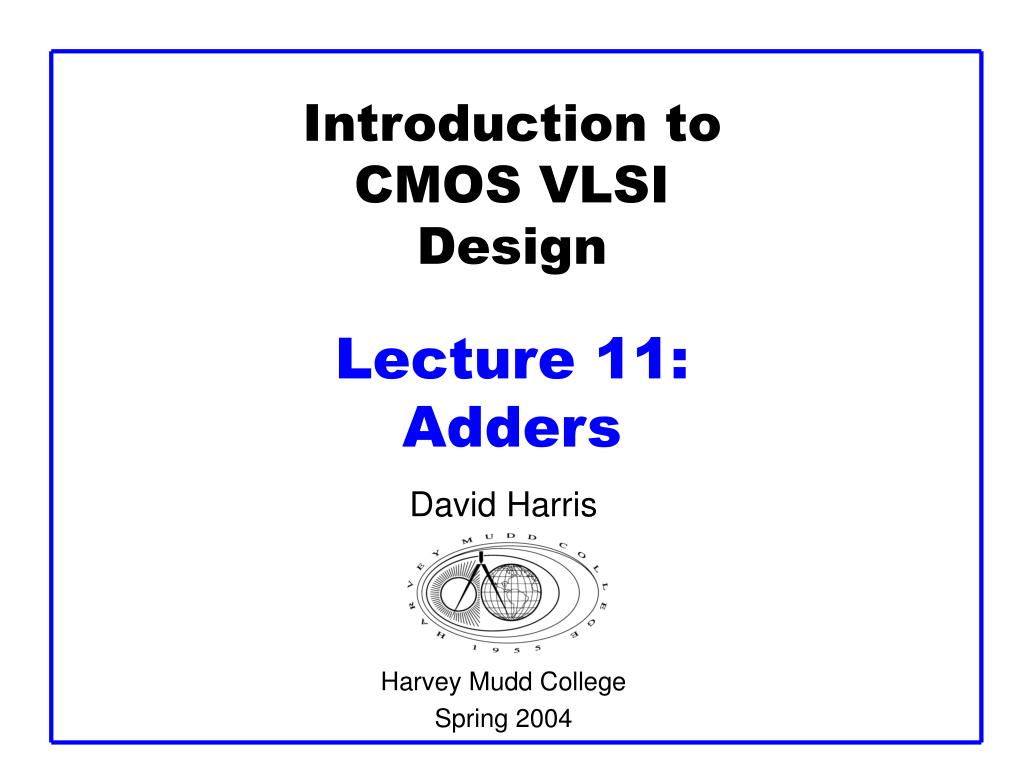 Introduction to CMOS VLSI Design

Lecture 11: Adders

David Harris

HARVEY MUDD COLLEGE
1955

Harvey Mudd College
Spring 2004